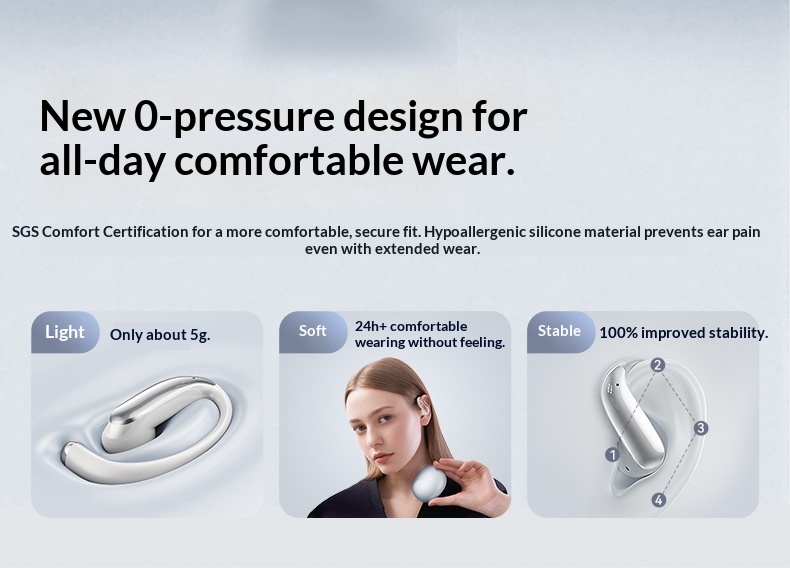 New 0-pressure design for all-day comfortable wear.

SGS Comfort Certification for a more comfortable, secure fit. Hypoallergenic silicone material prevents ear pain even with extended wear.

Light Only about 5g.

Soft 24h+ comfortable wearing without feeling.

Stable 100% improved stability.

2

3

1

4